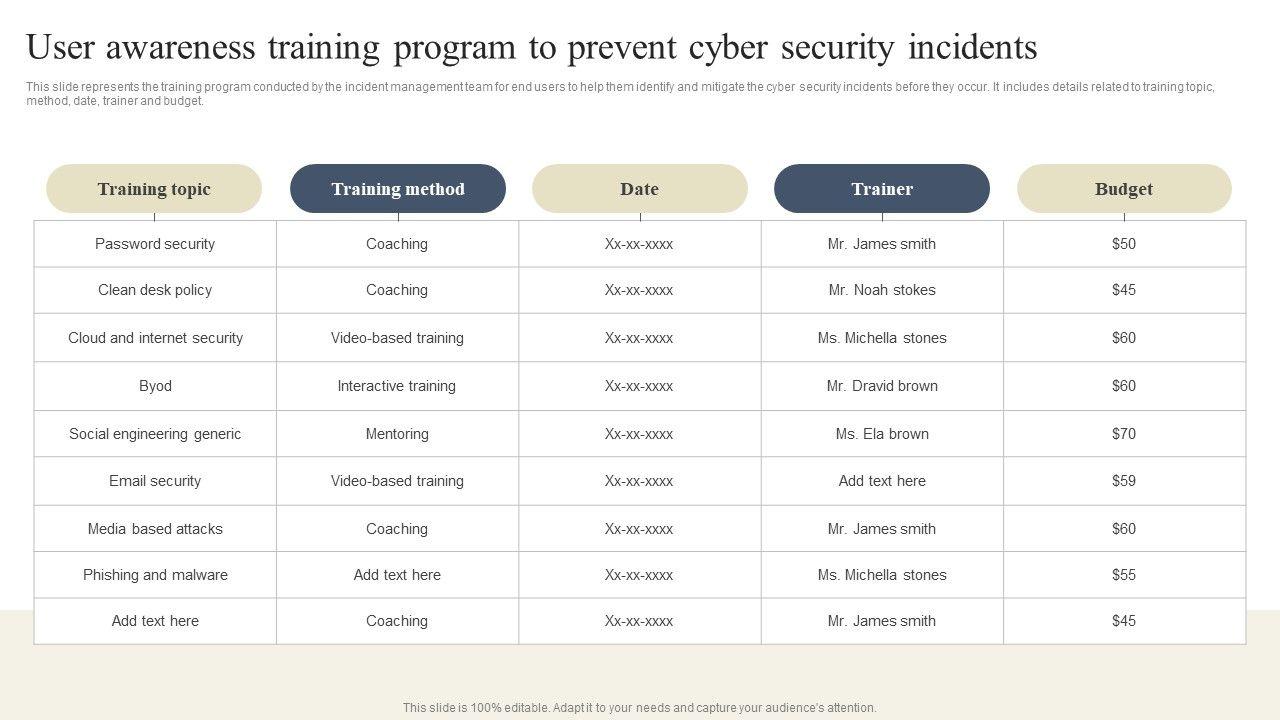 User awareness training program to prevent cyber security incidents

This slide represents the training program conducted by the incident management team for end users to help them identify and mitigate the cyber security incidents before they occur. It includes details related to training topic, method, date, trainer and budget.

| Training topic | Training method | Date | Trainer | Budget |
|---|---|---|---|---|
| Password security | Coaching | Xx-xx-xxxx | Mr. James smith | $50 |
| Clean desk policy | Coaching | Xx-xx-xxxx | Mr. Noah stokes | $45 |
| Cloud and internet security | Video-based training | Xx-xx-xxxx | Ms. Michella stones | $60 |
| Byod | Interactive training | Xx-xx-xxxx | Mr. Dravid brown | $60 |
| Social engineering generic | Mentoring | Xx-xx-xxxx | Ms. Ela brown | $70 |
| Email security | Video-based training | Xx-xx-xxxx | Add text here | $59 |
| Media based attacks | Coaching | Xx-xx-xxxx | Mr. James smith | $60 |
| Phishing and malware | Add text here | Xx-xx-xxxx | Ms. Michella stones | $55 |
| Add text here | Coaching | Xx-xx-xxxx | Mr. James smith | $45 |

This slide is 100% editable. Adapt it to your needs and capture your audience's attention.